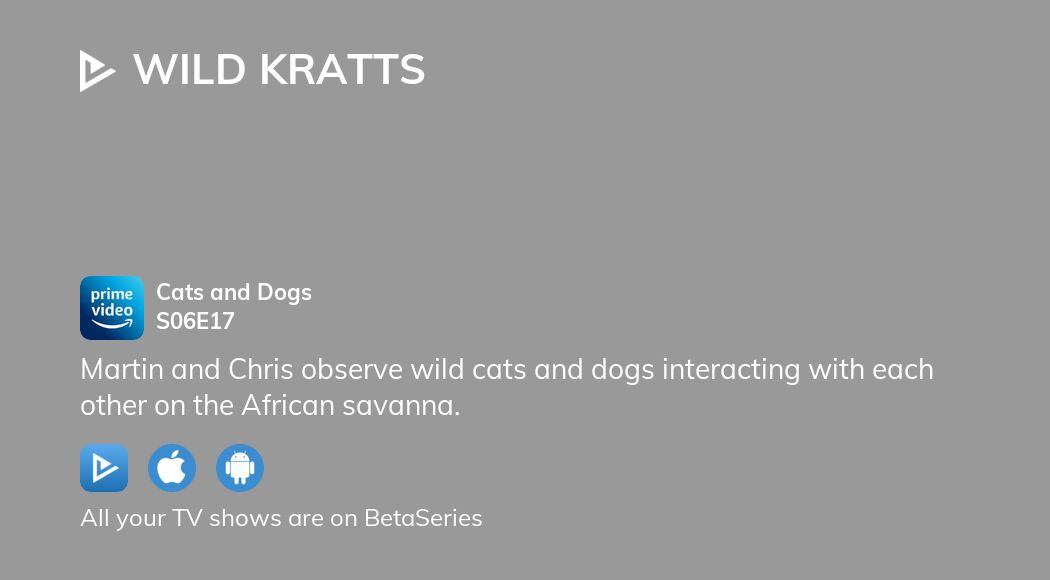 WILD KRATTS

prime video

Cats and Dogs
S06E17

Martin and Chris observe wild cats and dogs interacting with each other on the African savanna.

All your TV shows are on BetaSeries